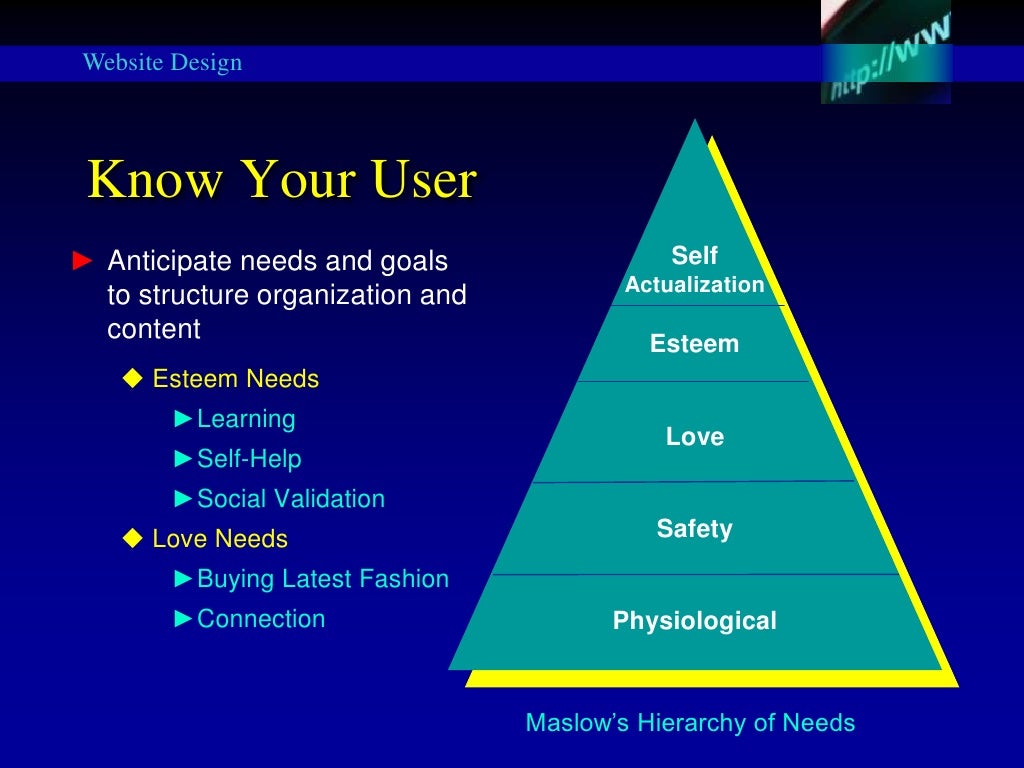 Website Design

http://ww

Know Your User

► Anticipate needs and goals to structure organization and content

◆ Esteem Needs

►Learning

►Self-Help

►Social Validation

◆ Love Needs

►Buying Latest Fashion

►Connection

Self Actualization

Esteem

Love

Safety

Physiological

Maslow's Hierarchy of Needs